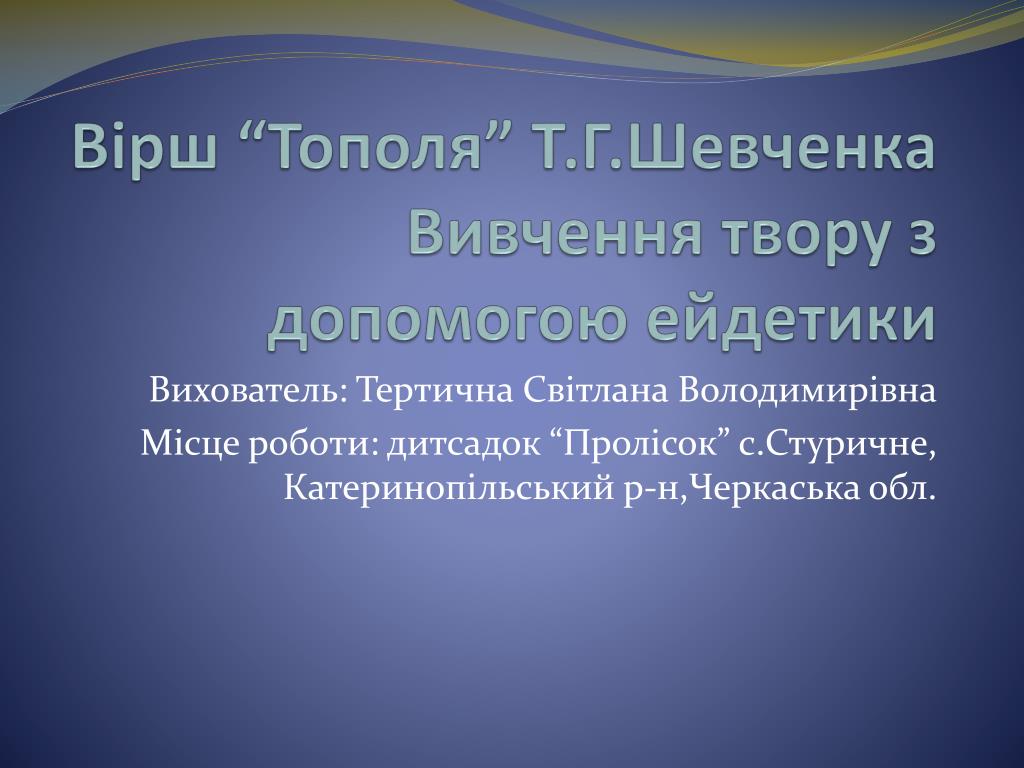 Вірш “Тополя” Т.Г.Шевченка Вивчення твору з допомогою ейдетики

Вихователь: Тертична Світлана Володимирівна

Місце роботи: дитсадок “Пролісок” с.Стуричне, Катеринопільський р-н,Черкаська обл.